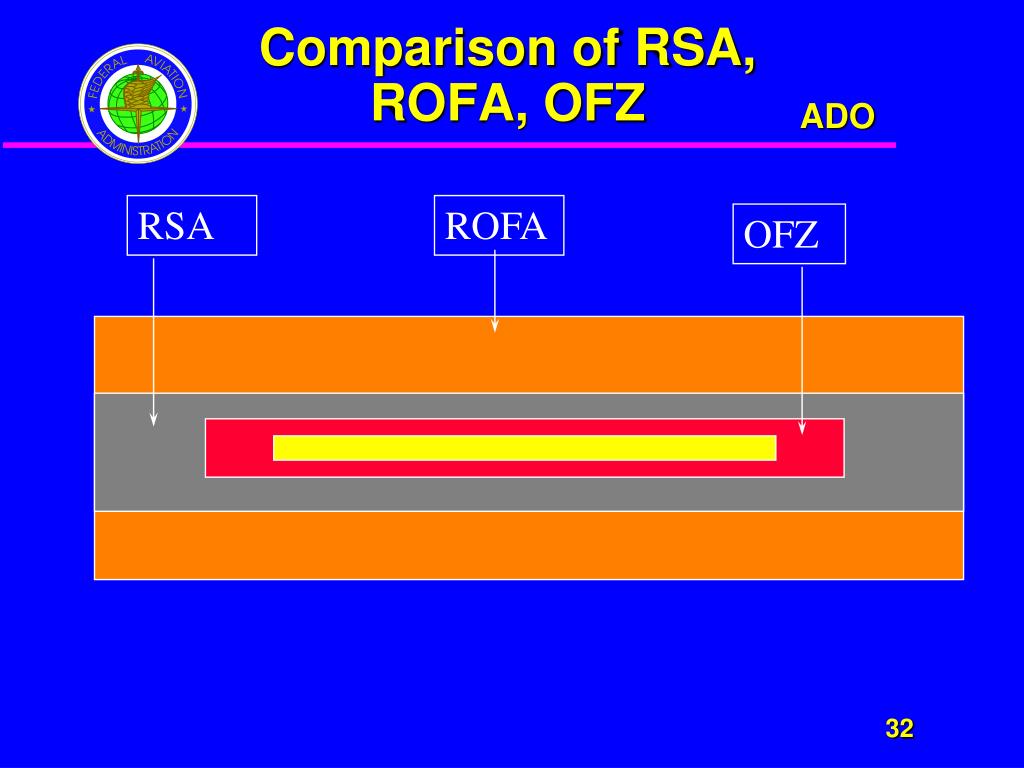 FEDERAL AVIATION ADMINISTRATION

Comparison of RSA, ROFA, OFZ

ADO

RSA

ROFA

OFZ

32